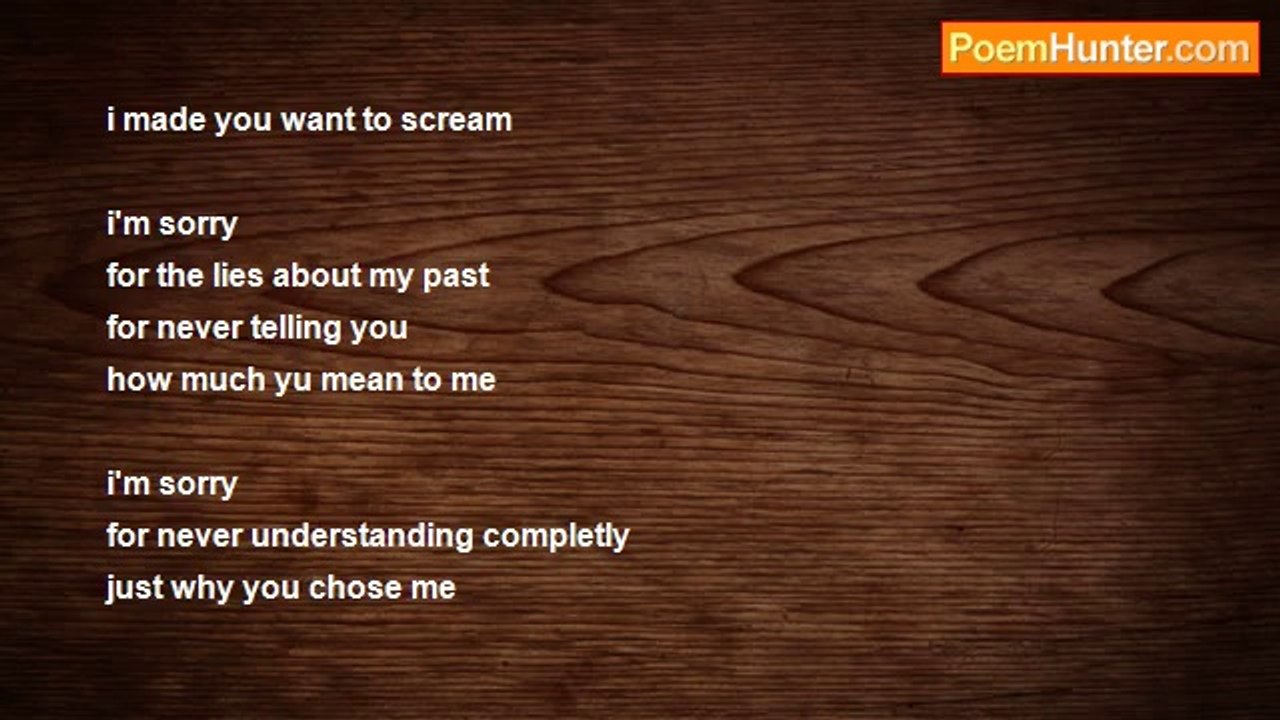 PoemHunter.com

i made you want to scream

i'm sorry
for the lies about my past
for never telling you
how much yu mean to me

i'm sorry
for never understanding completly
just why you chose me